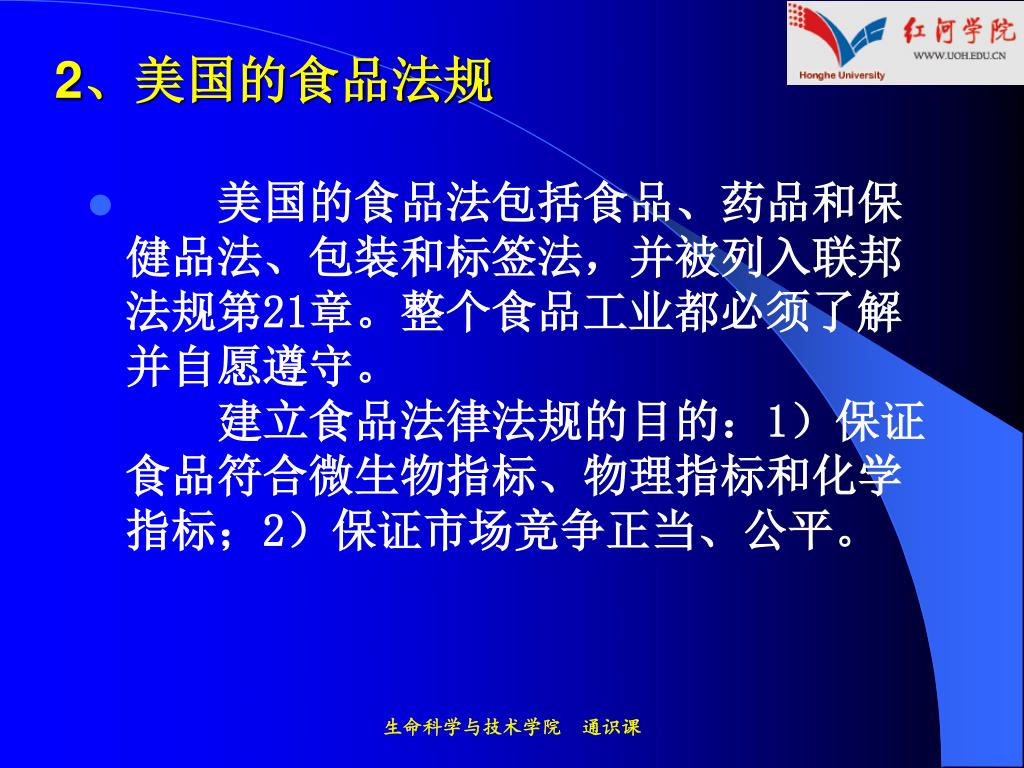 红河学院
WWW.UOH.EDU.CN
Honghe University

2、美国的食品法规

美国的食品法包括食品、药品和保健品法、包装和标签法，并被列入联邦法规第21章。整个食品工业都必须了解并自愿遵守。

建立食品法律法规的目的：1）保证食品符合微生物指标、物理指标和化学指标；2）保证市场竞争正当、公平。

生命科学与技术学院　通识课